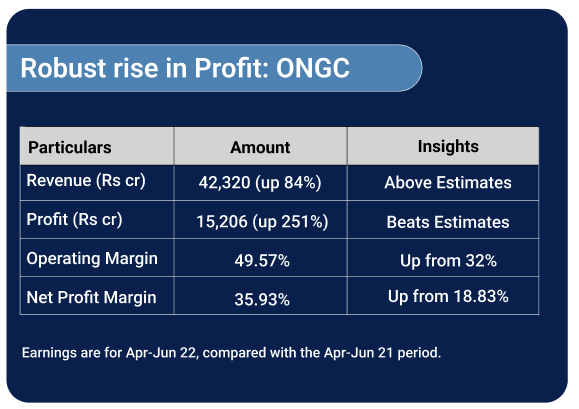 Robust rise in Profit: ONGC

| Particulars | Amount | Insights |
|---|---|---|
| Revenue (Rs cr) | 42,320 (up 84%) | Above Estimates |
| Profit (Rs cr) | 15,206 (up 251%) | Beats Estimates |
| Operating Margin | 49.57% | Up from 32% |
| Net Profit Margin | 35.93% | Up from 18.83% |

Earnings are for Apr-Jun 22, compared with the Apr-Jun 21 period.